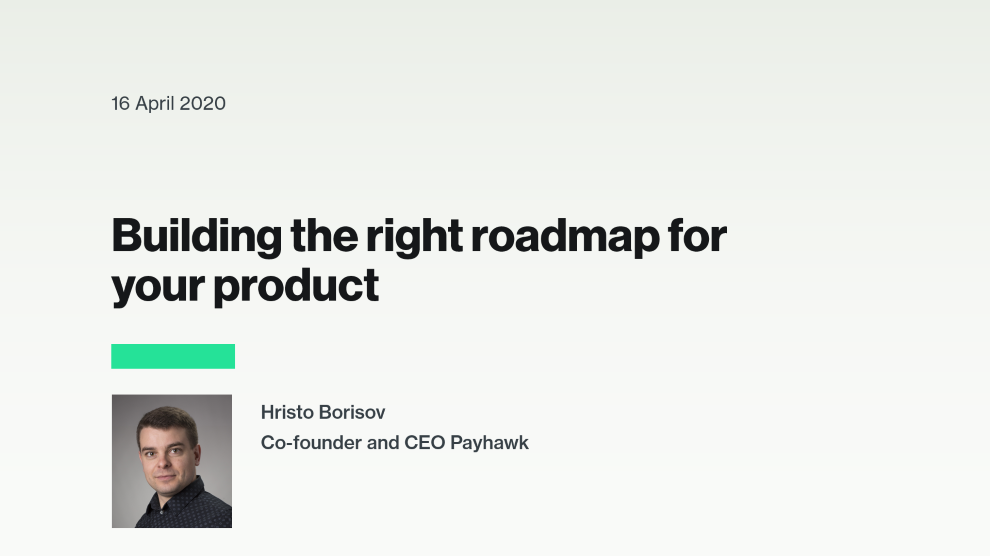 16 April 2020

Building the right roadmap for your product

Hristo Borisov
Co-founder and CEO Payhawk